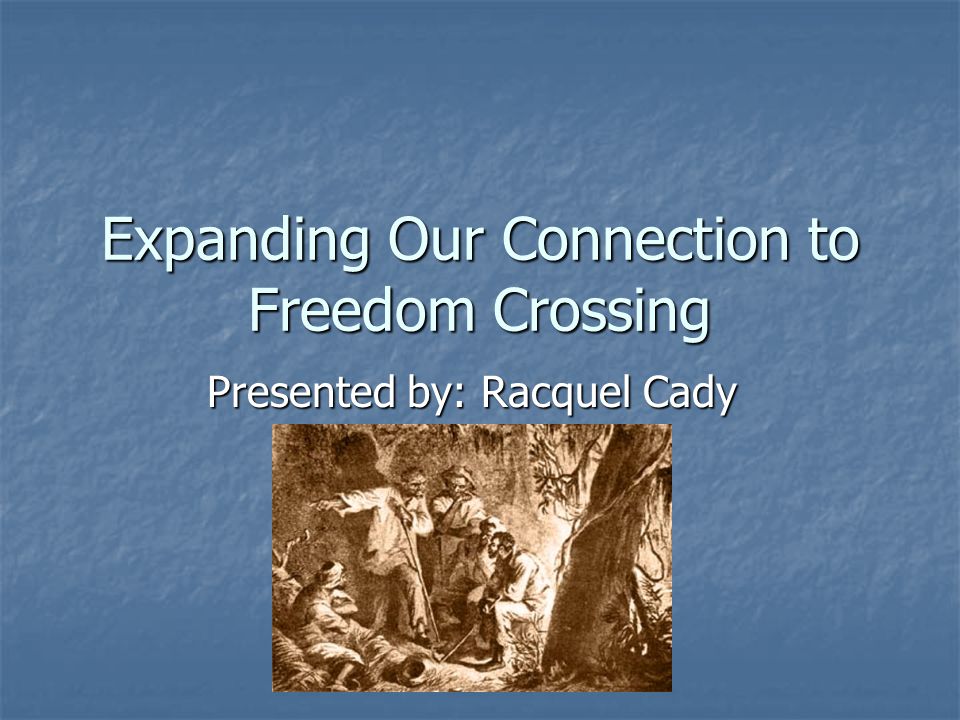 Expanding Our Connection to Freedom Crossing

Presented by: Racquel Cady